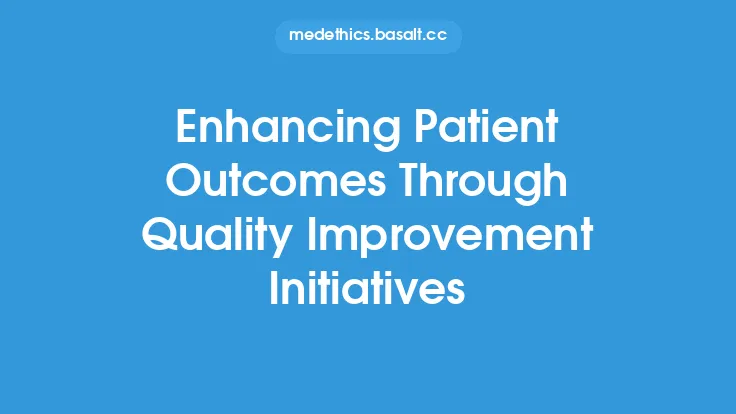 medethics.basalt.cc

Enhancing Patient Outcomes Through Quality Improvement Initiatives